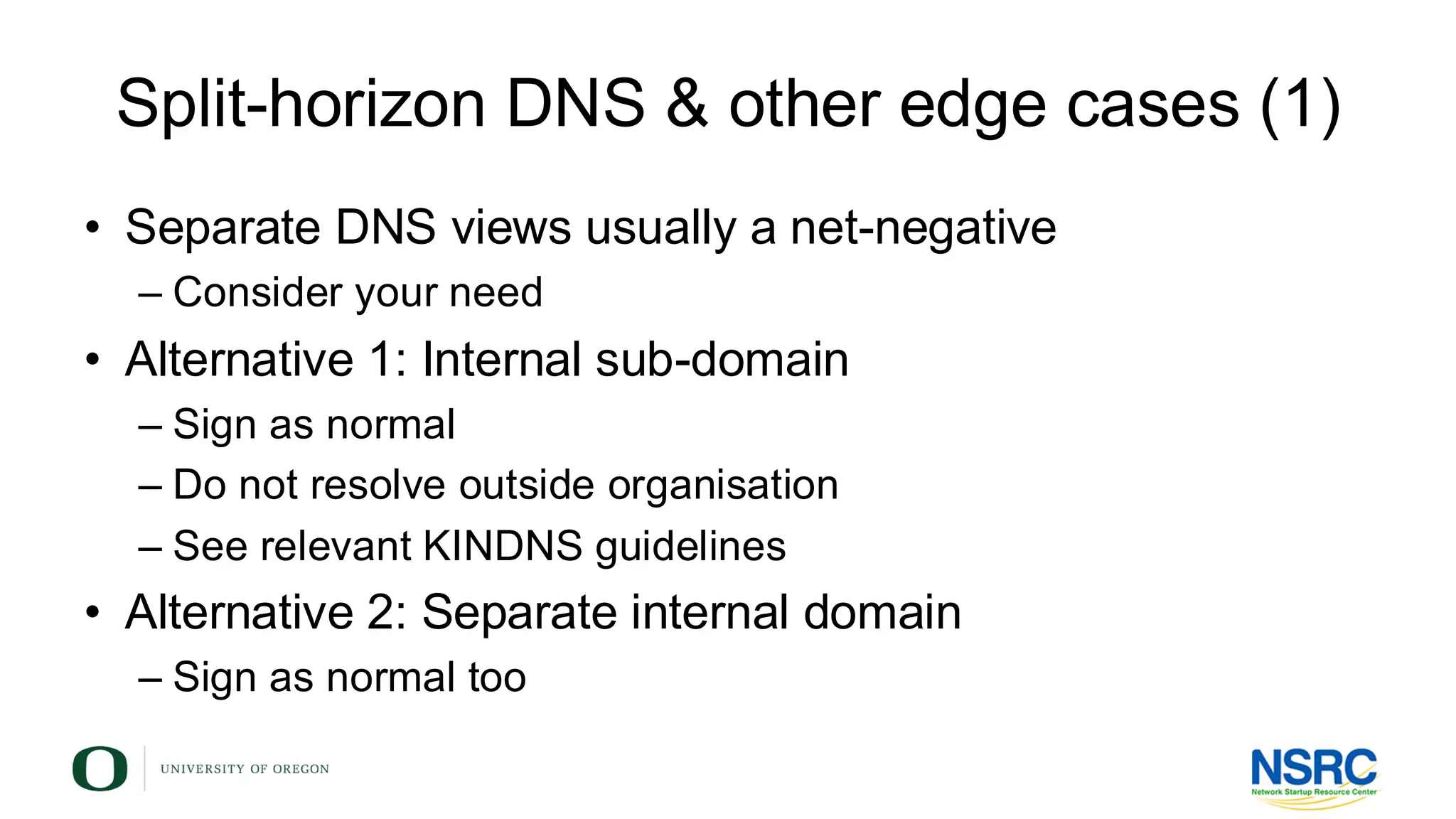 Split-horizon DNS & other edge cases (1)

• Separate DNS views usually a net-negative
– Consider your need
• Alternative 1: Internal sub-domain
– Sign as normal
– Do not resolve outside organisation
– See relevant KINDNS guidelines
• Alternative 2: Separate internal domain
– Sign as normal too

O UNIVERSITY OF OREGON

NSRC Network Startup Resource Center